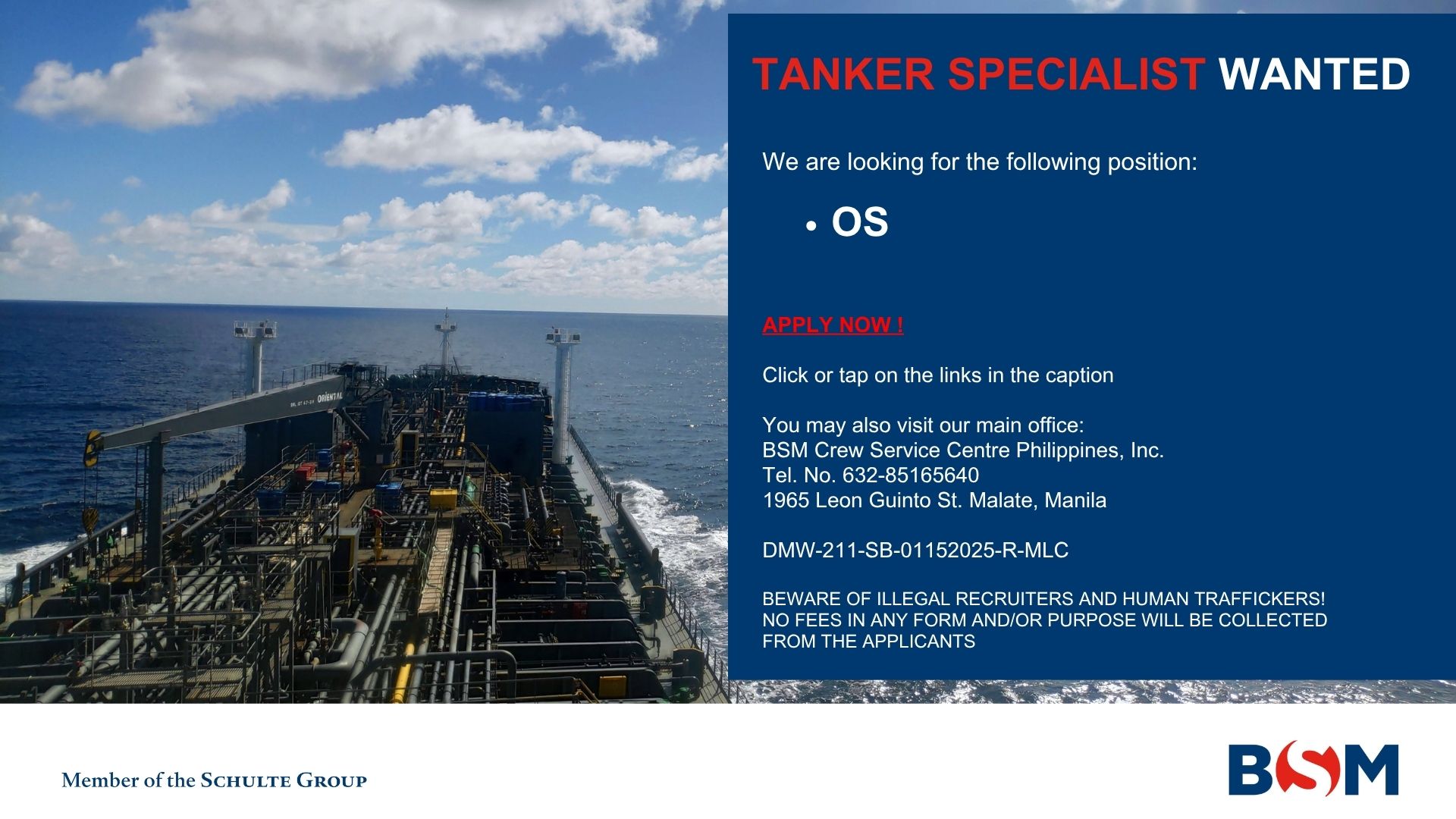 TANKER SPECIALIST WANTED

We are looking for the following position:

• OS

APPLY NOW !

Click or tap on the links in the caption

You may also visit our main office:
BSM Crew Service Centre Philippines, Inc.
Tel. No. 632-85165640
1965 Leon Guinto St. Malate, Manila

DMW-211-SB-01152025-R-MLC

BEWARE OF ILLEGAL RECRUITERS AND HUMAN TRAFFICKERS!
NO FEES IN ANY FORM AND/OR PURPOSE WILL BE COLLECTED FROM THE APPLICANTS

Member of the SCHULTE GROUP

BSM